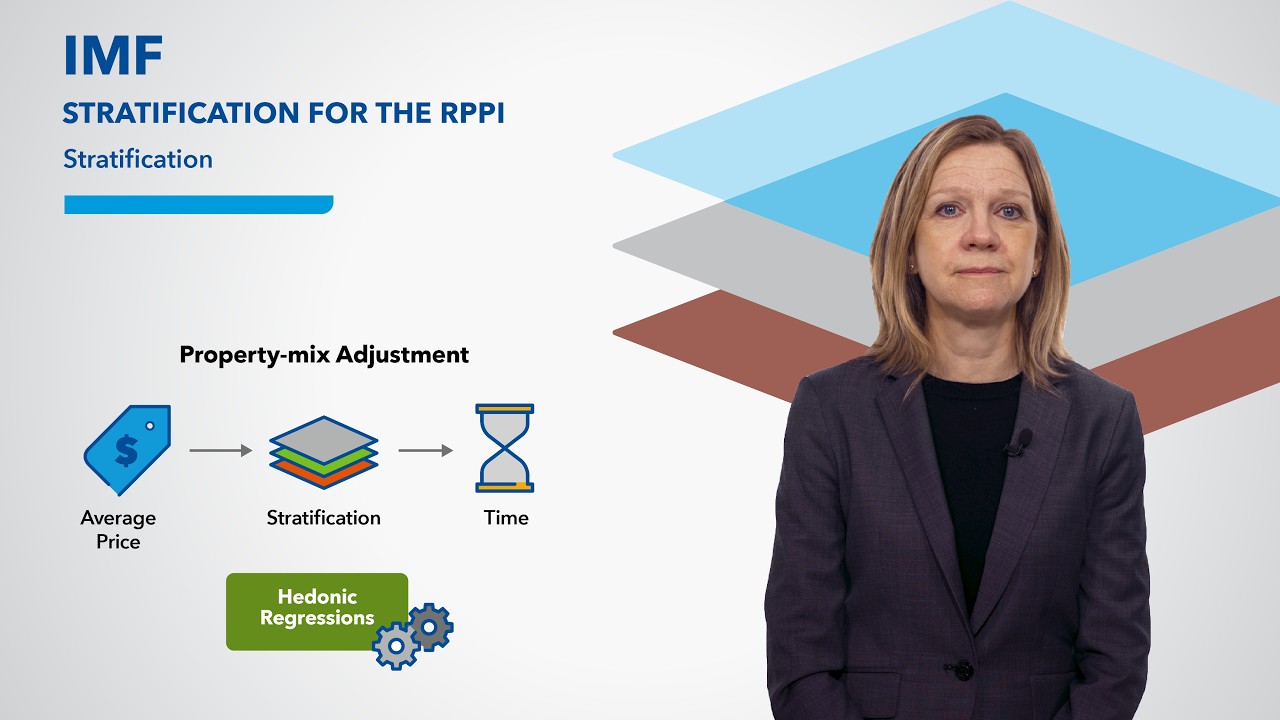 IMF

STRATIFICATION FOR THE RPPI

Stratification

Property-mix Adjustment

$

Average Price

Stratification

Time

Hedonic Regressions